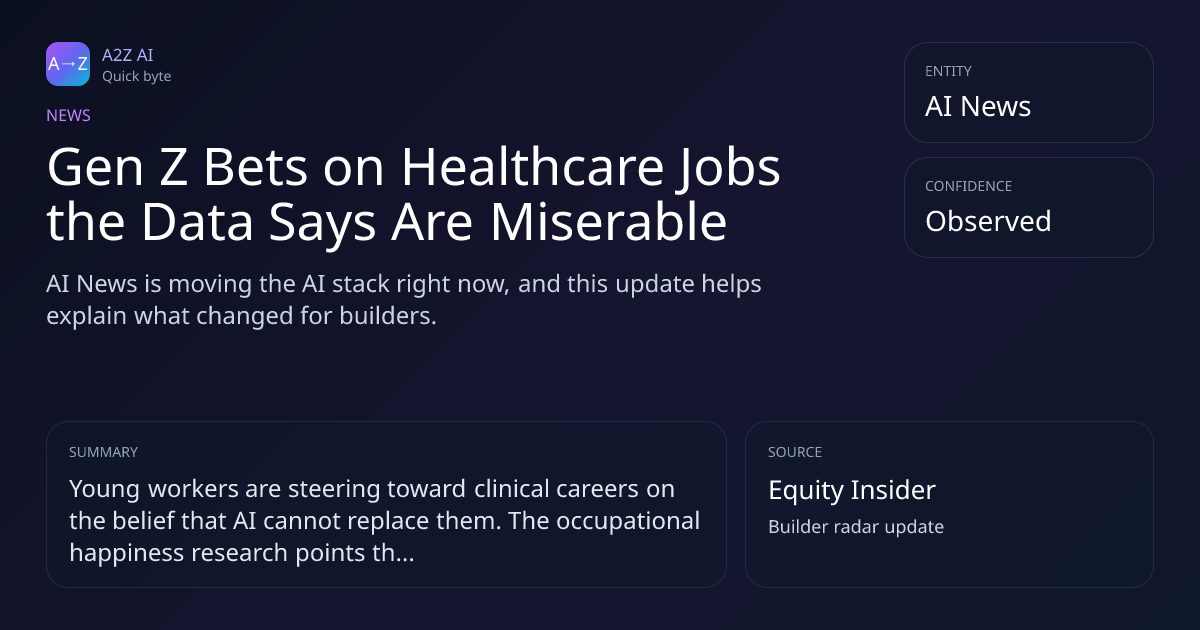 A→Z

A2Z AI
Quick byte

NEWS

Gen Z Bets on Healthcare Jobs the Data Says Are Miserable

AI News is moving the AI stack right now, and this update helps explain what changed for builders.

ENTITY
AI News

CONFIDENCE
Observed

SUMMARY
Young workers are steering toward clinical careers on the belief that AI cannot replace them. The occupational happiness research points th...

SOURCE
Equity Insider
Builder radar update